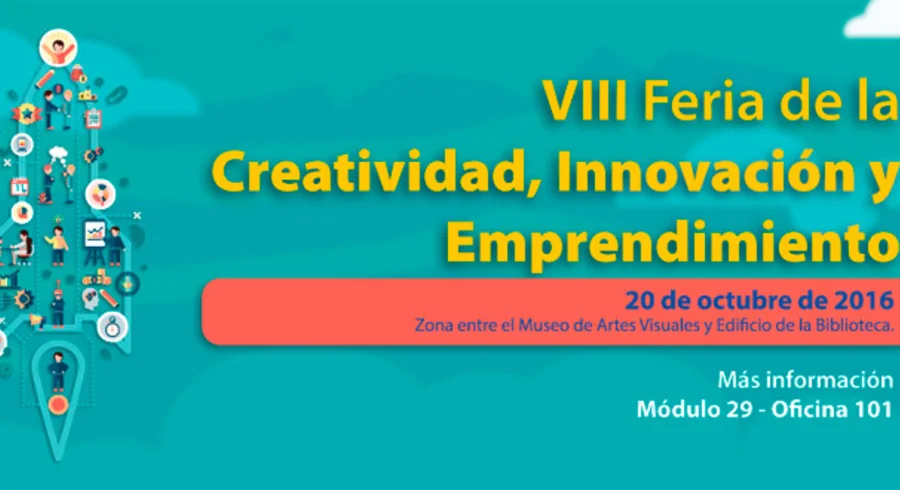 VIII Feria de la Creatividad, Innovación y Emprendimiento

20 de octubre de 2016
Zona entre el Museo de Artes Visuales y Edificio de la Biblioteca.

Más información
Módulo 29 - Oficina 101